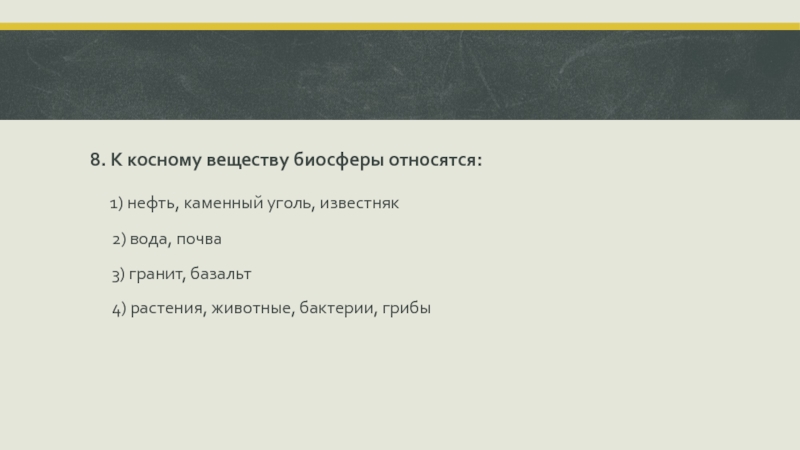 8. К косному веществу биосферы относятся:

1) нефть, каменный уголь, известняк

2) вода, почва

3) гранит, базальт

4) растения, животные, бактерии, грибы